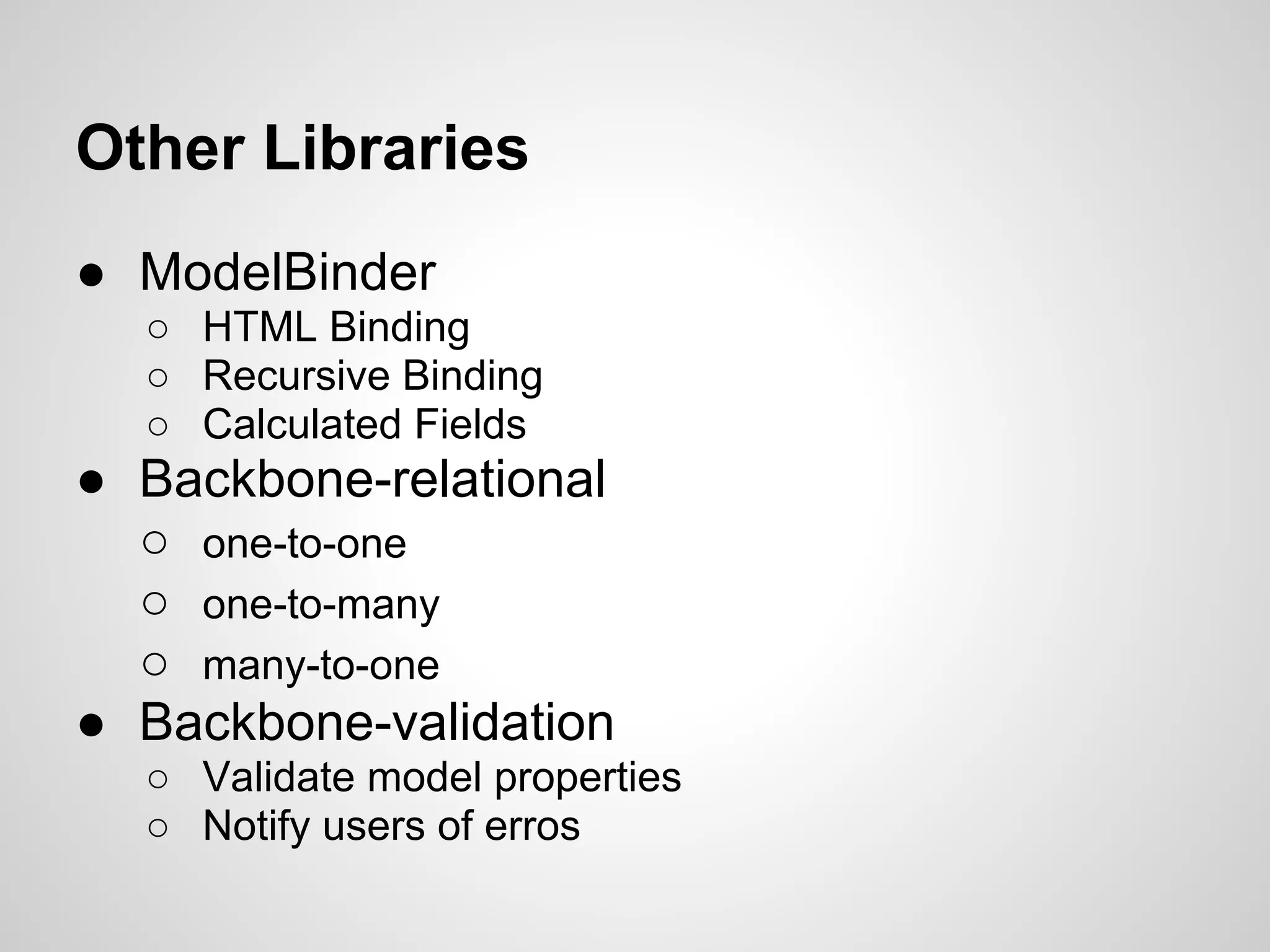 Other Libraries

● ModelBinder
  ○ HTML Binding
  ○ Recursive Binding
  ○ Calculated Fields
● Backbone-relational
  ○ one-to-one
  ○ one-to-many
  ○ many-to-one
● Backbone-validation
  ○ Validate model properties
  ○ Notify users of erros